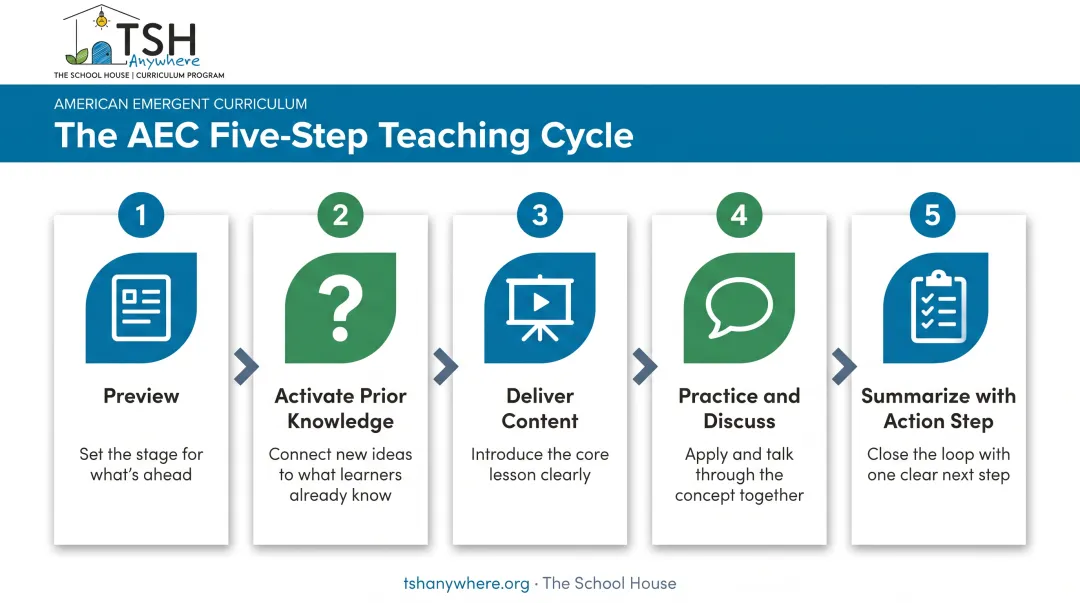 TSH
Anywhere
THE SCHOOL HOUSE | CURRICULUM PROGRAM

AMERICAN EMERGENT CURRICULUM
The AEC Five-Step Teaching Cycle

1
Preview
Set the stage for what's ahead

2
Activate Prior Knowledge
Connect new ideas to what learners already know

3
Deliver Content
Introduce the core lesson clearly

4
Practice and Discuss
Apply and talk through the concept together

5
Summarize with Action Step
Close the loop with one clear next step

tshanywhere.org · The School House